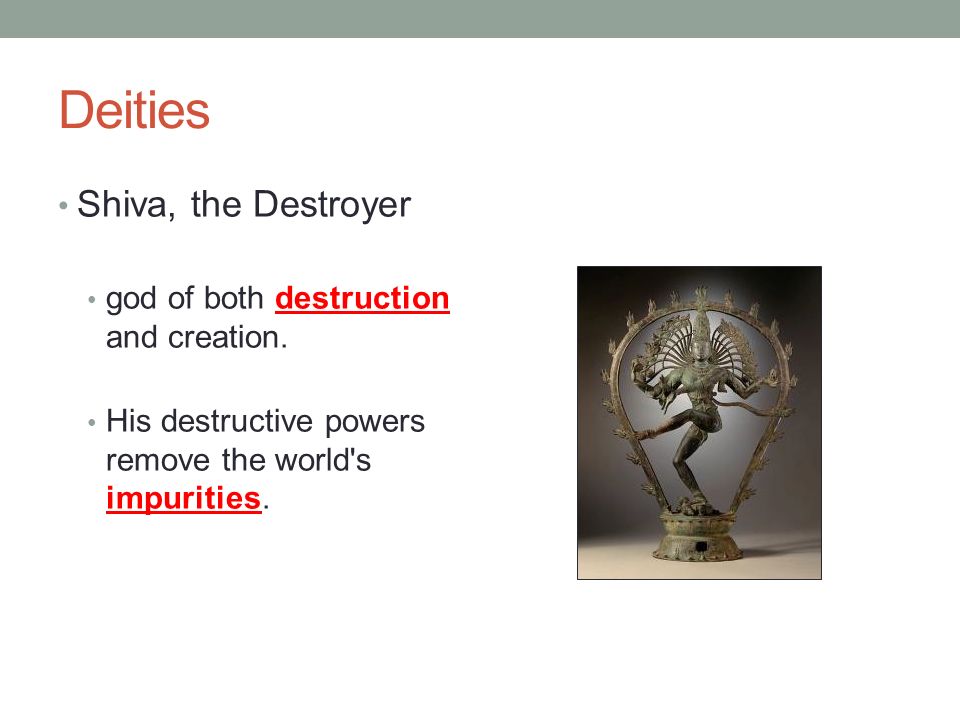 Deities

• Shiva, the Destroyer

• god of both destruction and creation.

• His destructive powers remove the world's impurities.